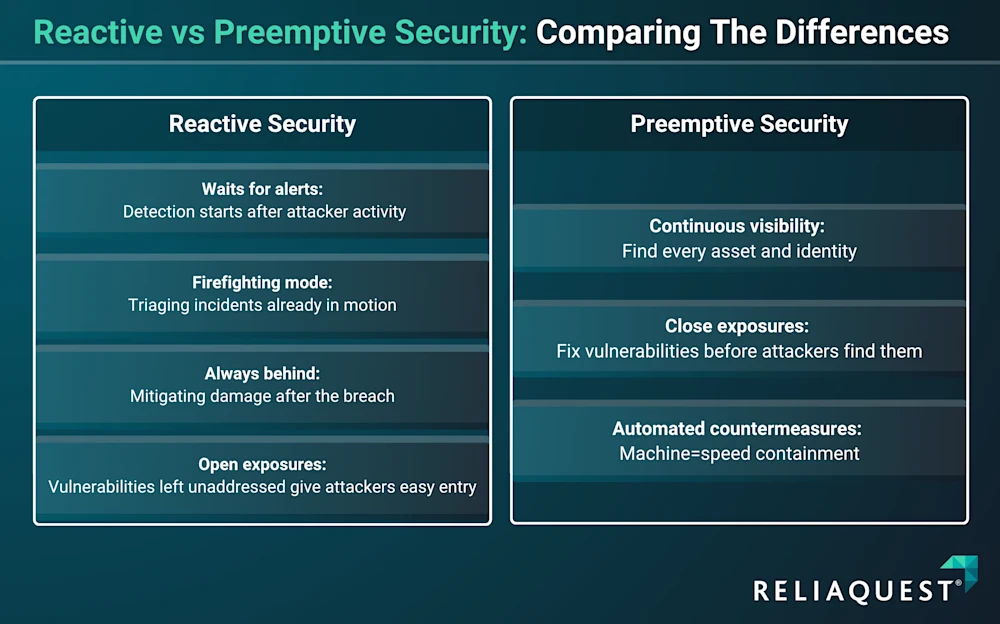 Reactive vs Preemptive Security: Comparing The Differences

Reactive Security

Waits for alerts:
Detection starts after attacker activity

Firefighting mode:
Triaging incidents already in motion

Always behind:
Mitigating damage after the breach

Open exposures:
Vulnerabilities left unaddressed give attackers easy entry

Preemptive Security

Continuous visibility:
Find every asset and identity

Close exposures:
Fix vulnerabilities before attackers find them

Automated countermeasures:
Machine=speed containment

RELIAQUEST®